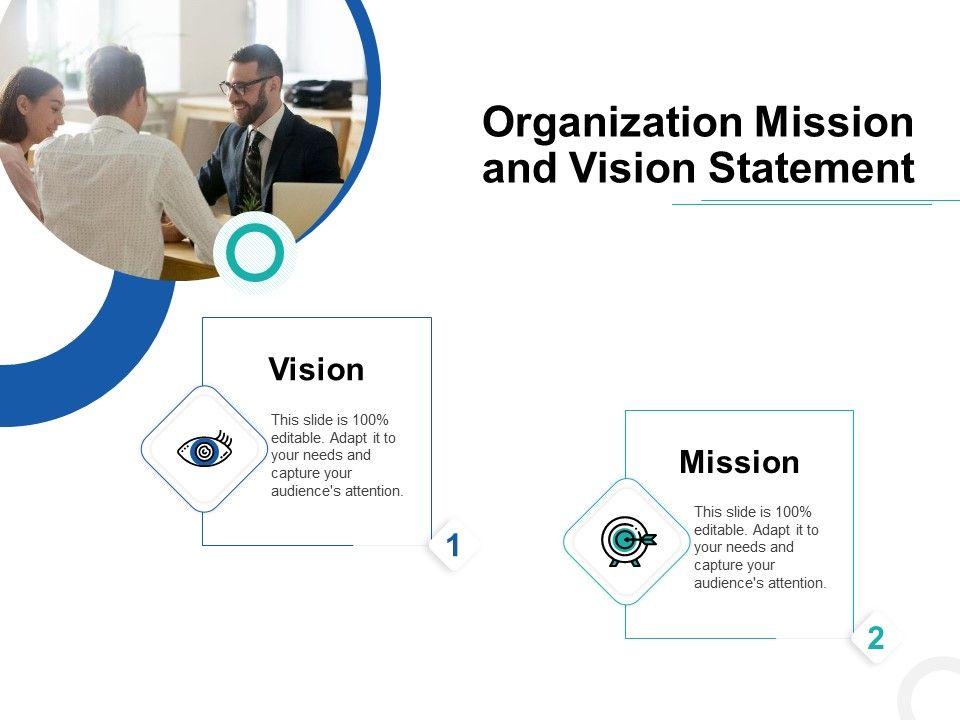 Organization Mission and Vision Statement

Vision

This slide is 100% editable. Adapt it to your needs and capture your audience's attention.

1

Mission

This slide is 100% editable. Adapt it to your needs and capture your audience's attention.

2